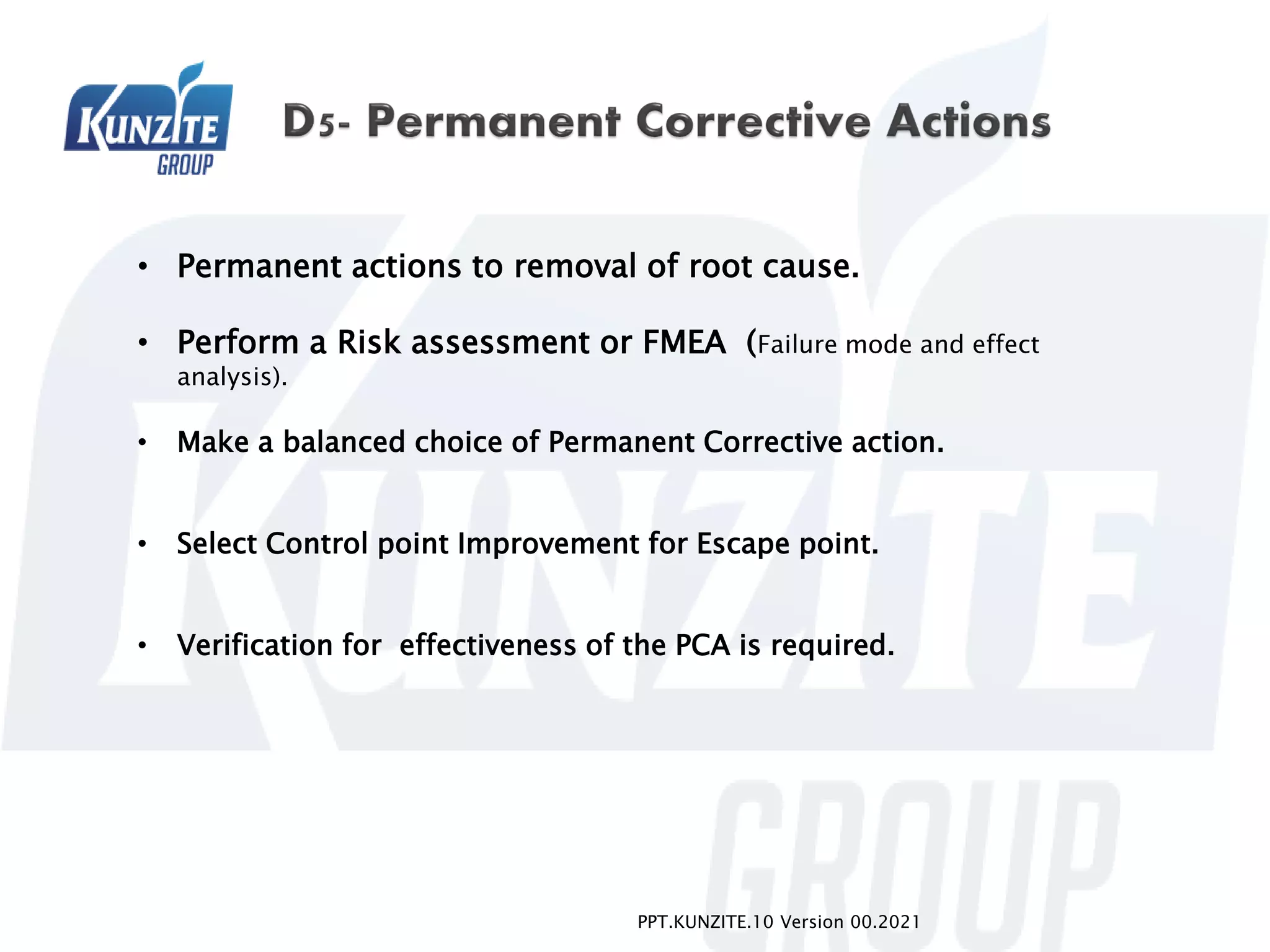 KUNZITE GROUP

D5- Permanent Corrective Actions

• Permanent actions to removal of root cause.

• Perform a Risk assessment or FMEA (Failure mode and effect analysis).

• Make a balanced choice of Permanent Corrective action.

• Select Control point Improvement for Escape point.

• Verification for effectiveness of the PCA is required.

KUNZITE GROUP

PPT.KUNZITE.10 Version 00.2021